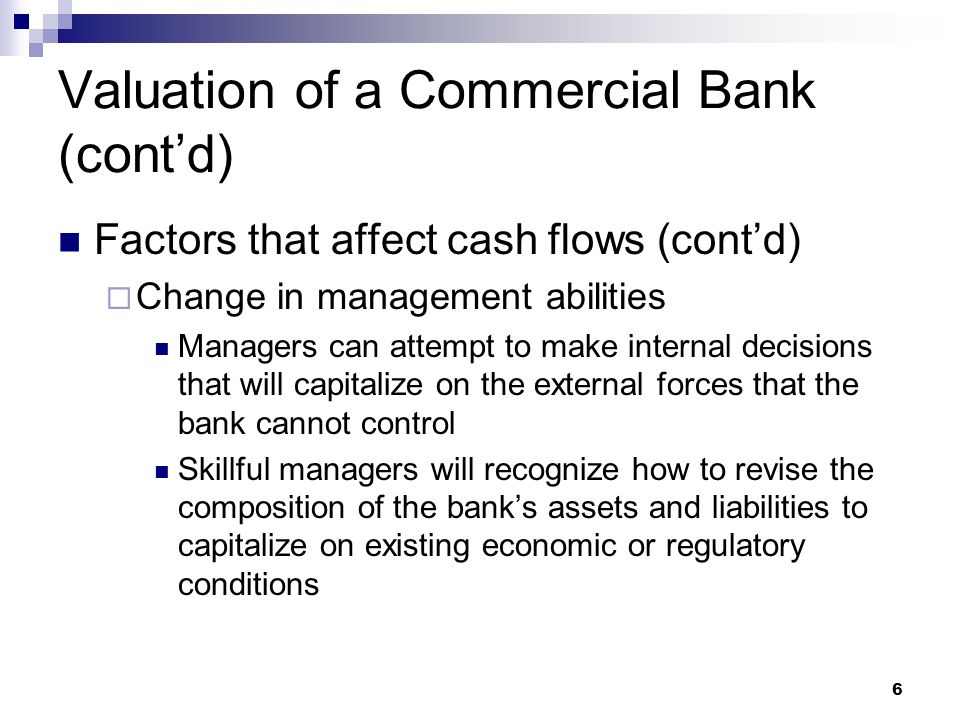 Valuation of a Commercial Bank (cont’d)

Factors that affect cash flows (cont’d)

Change in management abilities

Managers can attempt to make internal decisions that will capitalize on the external forces that the bank cannot control

Skillful managers will recognize how to revise the composition of the bank’s assets and liabilities to capitalize on existing economic or regulatory conditions

6